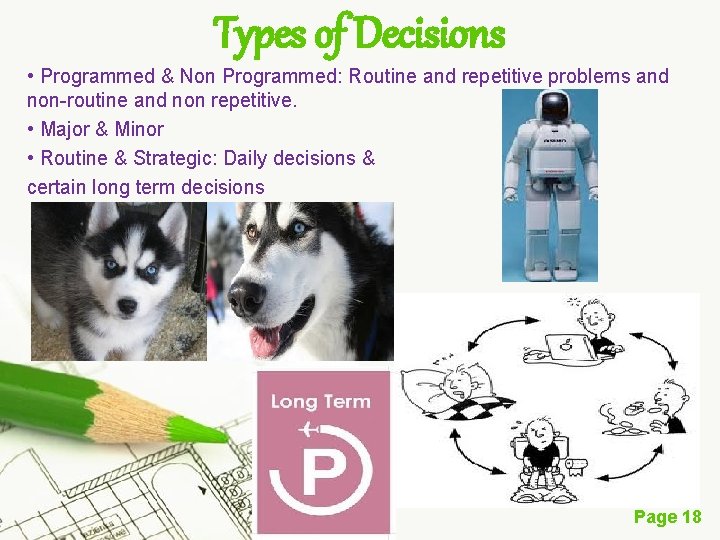 Types of Decisions

• Programmed & Non Programmed: Routine and repetitive problems and non-routine and non repetitive.

• Major & Minor

• Routine & Strategic: Daily decisions & certain long term decisions

Long Term

P

Page 18